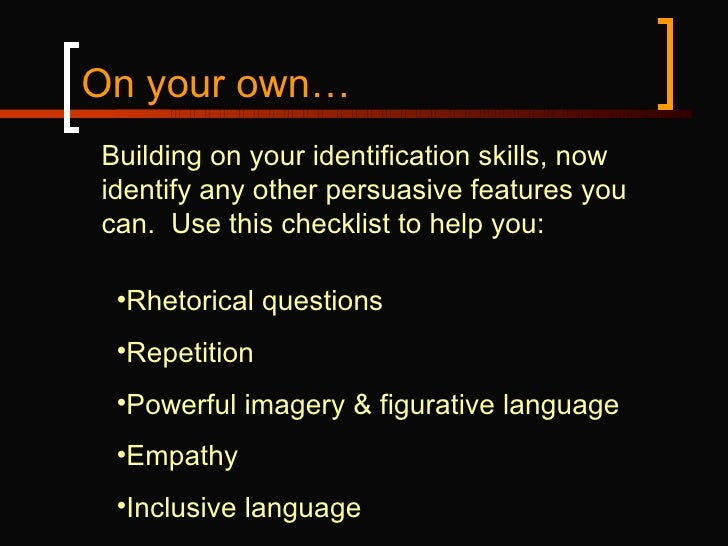 On your own…

Building on your identification skills, now identify any other persuasive features you can.  Use this checklist to help you:

•Rhetorical questions

•Repetition

•Powerful imagery & figurative language

•Empathy

•Inclusive language